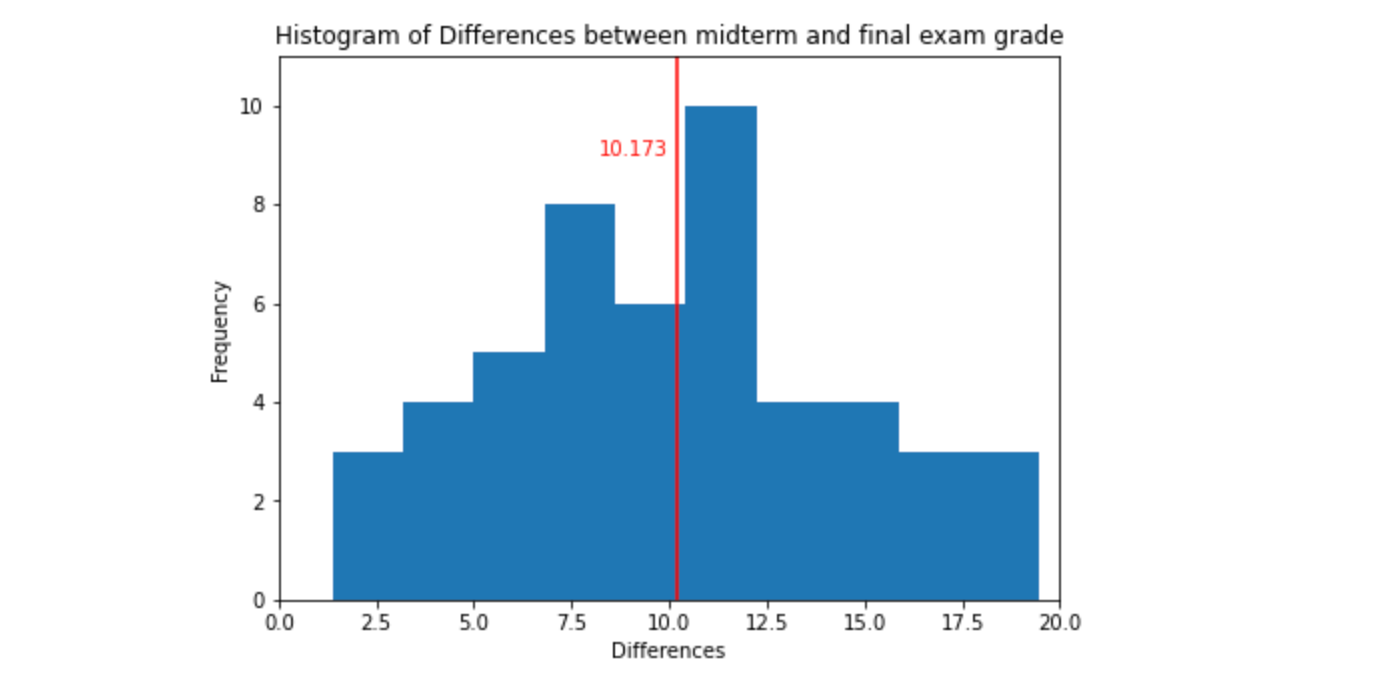 Histogram of Differences between midterm and final exam grade

10.173

Frequency

10
8
6
4
2
0

0.0 2.5 5.0 7.5 10.0 12.5 15.0 17.5 20.0

Differences